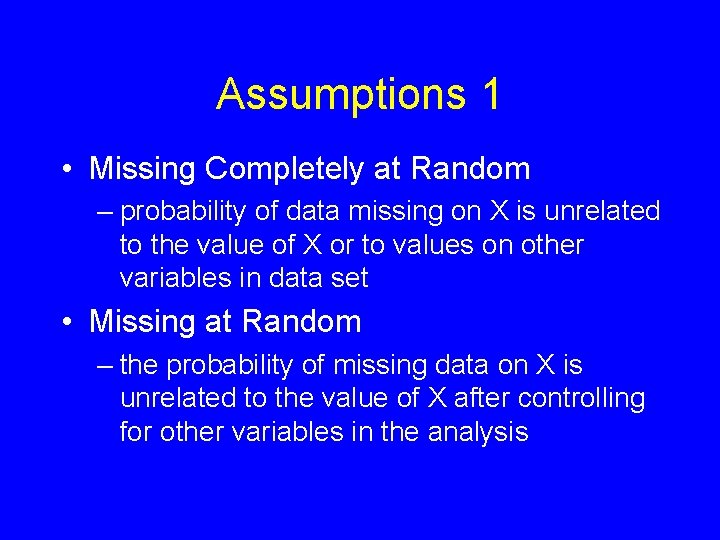 Assumptions 1

• Missing Completely at Random

– probability of data missing on X is unrelated to the value of X or to values on other variables in data set

• Missing at Random

– the probability of missing data on X is unrelated to the value of X after controlling for other variables in the analysis